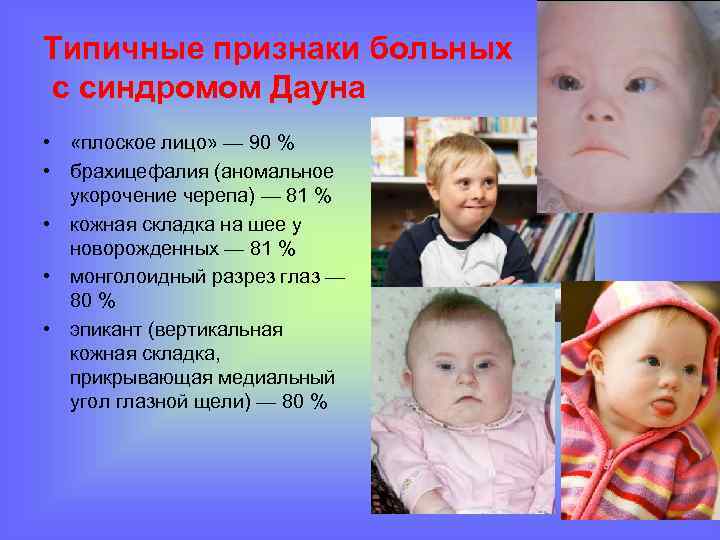 Типичные признаки больных с синдромом Дауна

• «плоское лицо» — 90 %
• брахицефалия (аномальное укорочение черепа) — 81 %
• кожная складка на шее у новорожденных — 81 %
• монголоидный разрез глаз — 80 %
• эпикант (вертикальная кожная складка, прикрывающая медиальный угол глазной щели) — 80 %